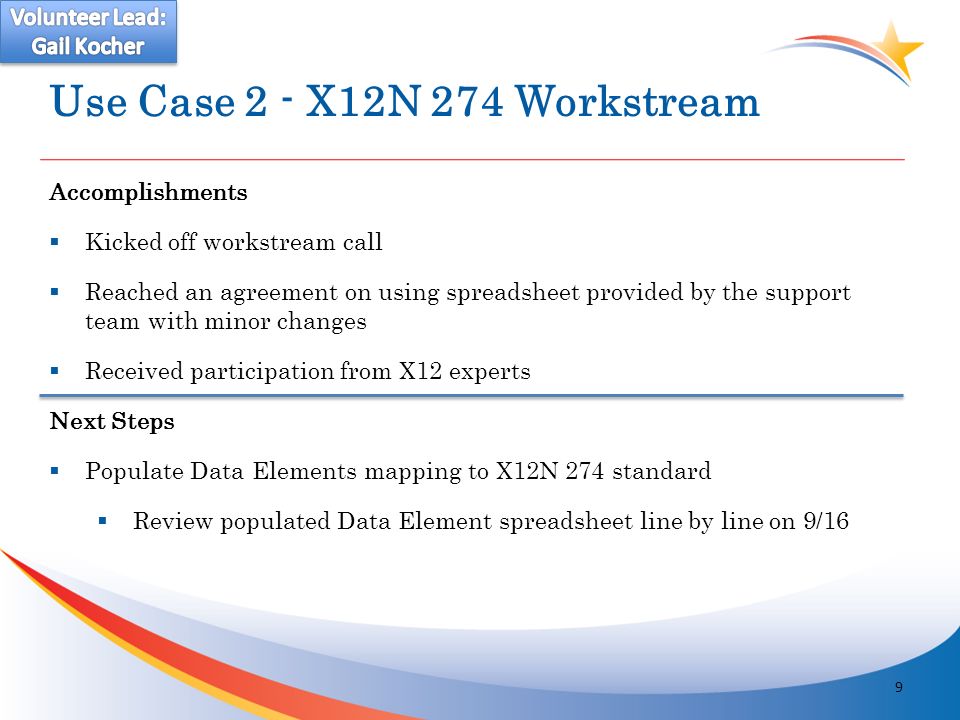 Volunteer Lead:
Gail Kocher

Use Case 2 - X12N 274 Workstream

Accomplishments

▪ Kicked off workstream call

▪ Reached an agreement on using spreadsheet provided by the support team with minor changes

▪ Received participation from X12 experts

Next Steps

▪ Populate Data Elements mapping to X12N 274 standard

▪ Review populated Data Element spreadsheet line by line on 9/16

9